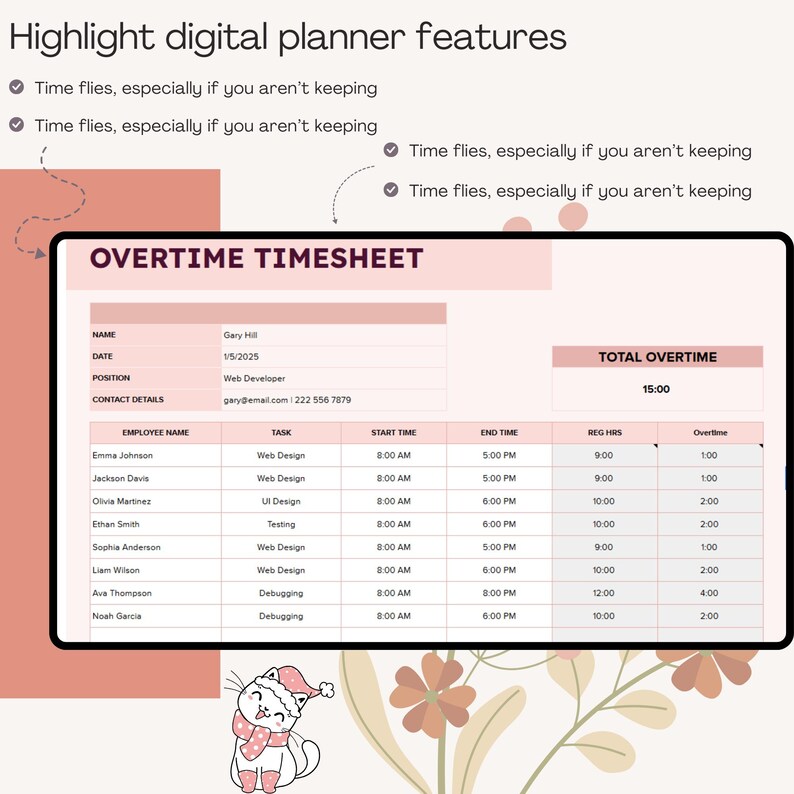 Highlight digital planner features

Time flies, especially if you aren't keeping

Time flies, especially if you aren't keeping

Time flies, especially if you aren't keeping

Time flies, especially if you aren't keeping

OVERTIME TIMESHEET

| NAME | Gary Hill |
|---|---|
| DATE | 1/5/2025 |
| POSITION | Web Developer |
| CONTACT DETAILS | gary@email.com \| 222 556 7879 |

TOTAL OVERTIME

15:00

| EMPLOYEE NAME | TASK | START TIME | END TIME | REG HRS | Overtime |
|---|---|---|---|---|---|
| Emma Johnson | Web Design | 8:00 AM | 5:00 PM | 9:00 | 1:00 |
| Jackson Davis | Web Design | 8:00 AM | 5:00 PM | 9:00 | 1:00 |
| Olivia Martinez | UI Design | 8:00 AM | 6:00 PM | 10:00 | 2:00 |
| Ethan Smith | Testing | 8:00 AM | 6:00 PM | 10:00 | 2:00 |
| Sophia Anderson | Web Design | 8:00 AM | 5:00 PM | 9:00 | 1:00 |
| Liam Wilson | Web Design | 8:00 AM | 6:00 PM | 10:00 | 2:00 |
| Ava Thompson | Debugging | 8:00 AM | 8:00 PM | 12:00 | 4:00 |
| Noah Garcia | Debugging | 8:00 AM | 6:00 PM | 10:00 | 2:00 |